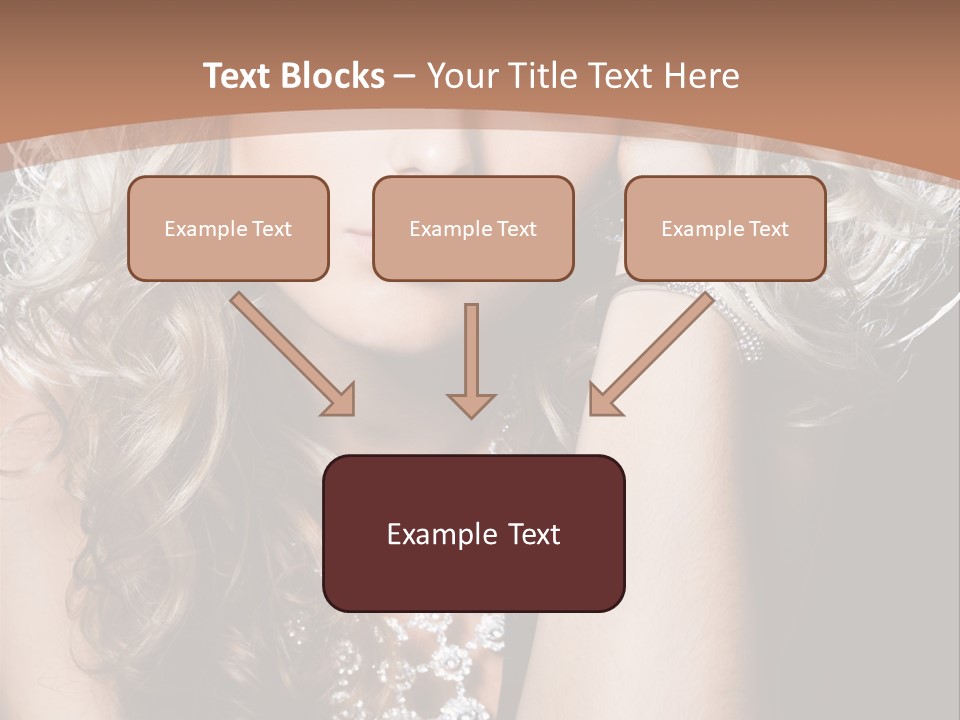 Text Blocks – Your Title Text Here

Example Text

Example Text

Example Text

Example Text